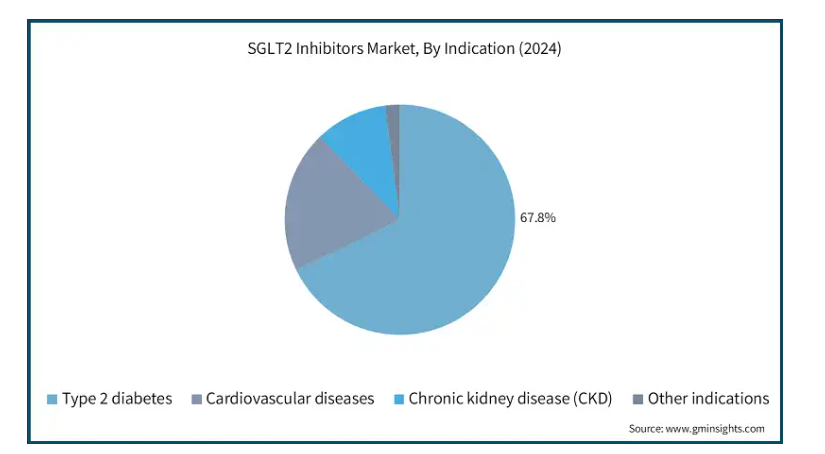 SGLT2 Inhibitors Market, By Indication (2024)

67.8%

Type 2 diabetes
Cardiovascular diseases
Chronic kidney disease (CKD)
Other indications

Source: www.gminsights.com